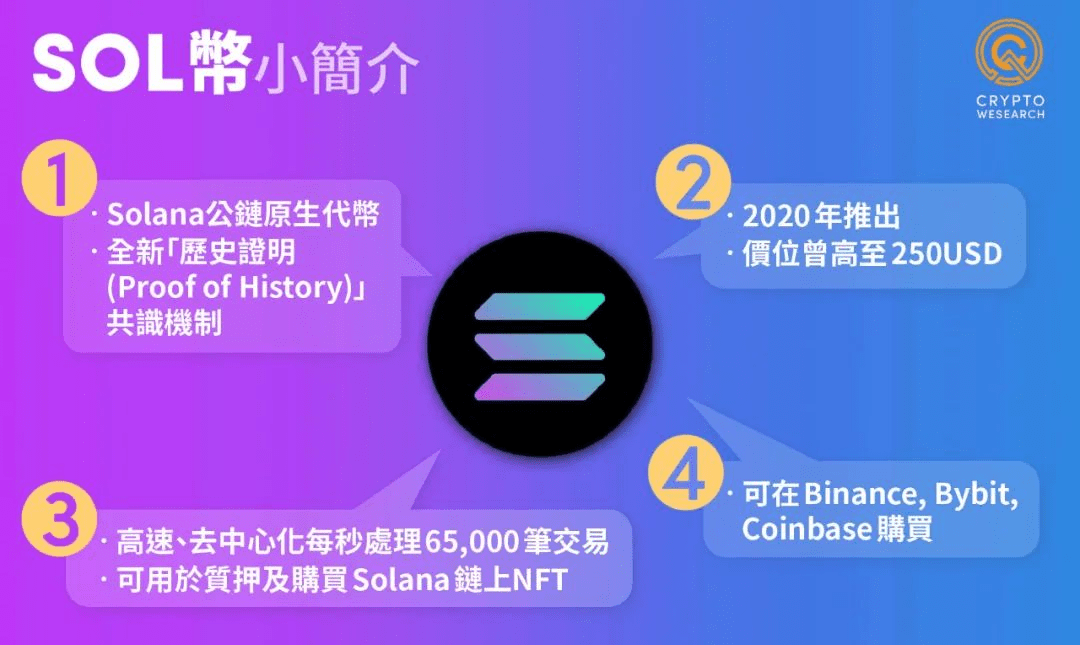 SOL幣小簡介

CRYPTO WESEARCH

1
· Solana公鏈原生代幣
· 全新「歷史證明 (Proof of History)」共識機制

2
· 2020年推出
· 價位曾高至250USD

3
· 高速、去中心化每秒處理65,000筆交易
· 可用於質押及購買Solana鏈上NFT

4
· 可在Binance, Bybit, Coinbase購買